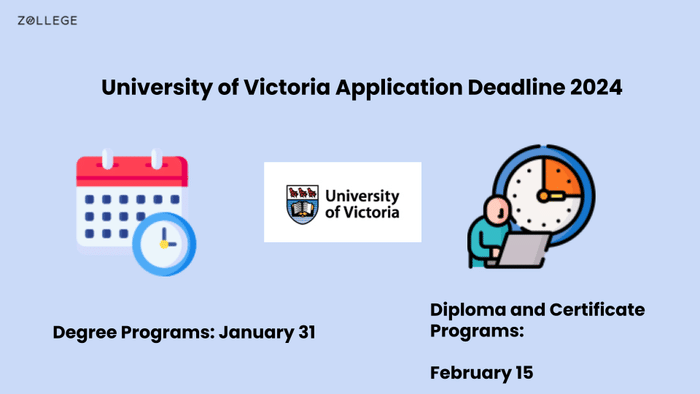 ZOLLEGE

University of Victoria Application Deadline 2024

University of Victoria

Degree Programs: January 31

Diploma and Certificate Programs:

February 15